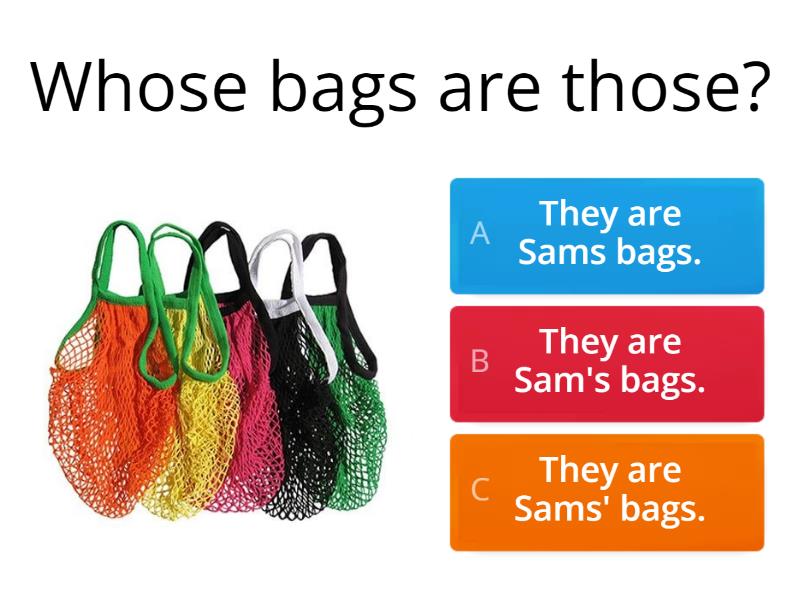 Whose bags are those?

A They are Sams bags.

B They are Sam's bags.

C They are Sams' bags.